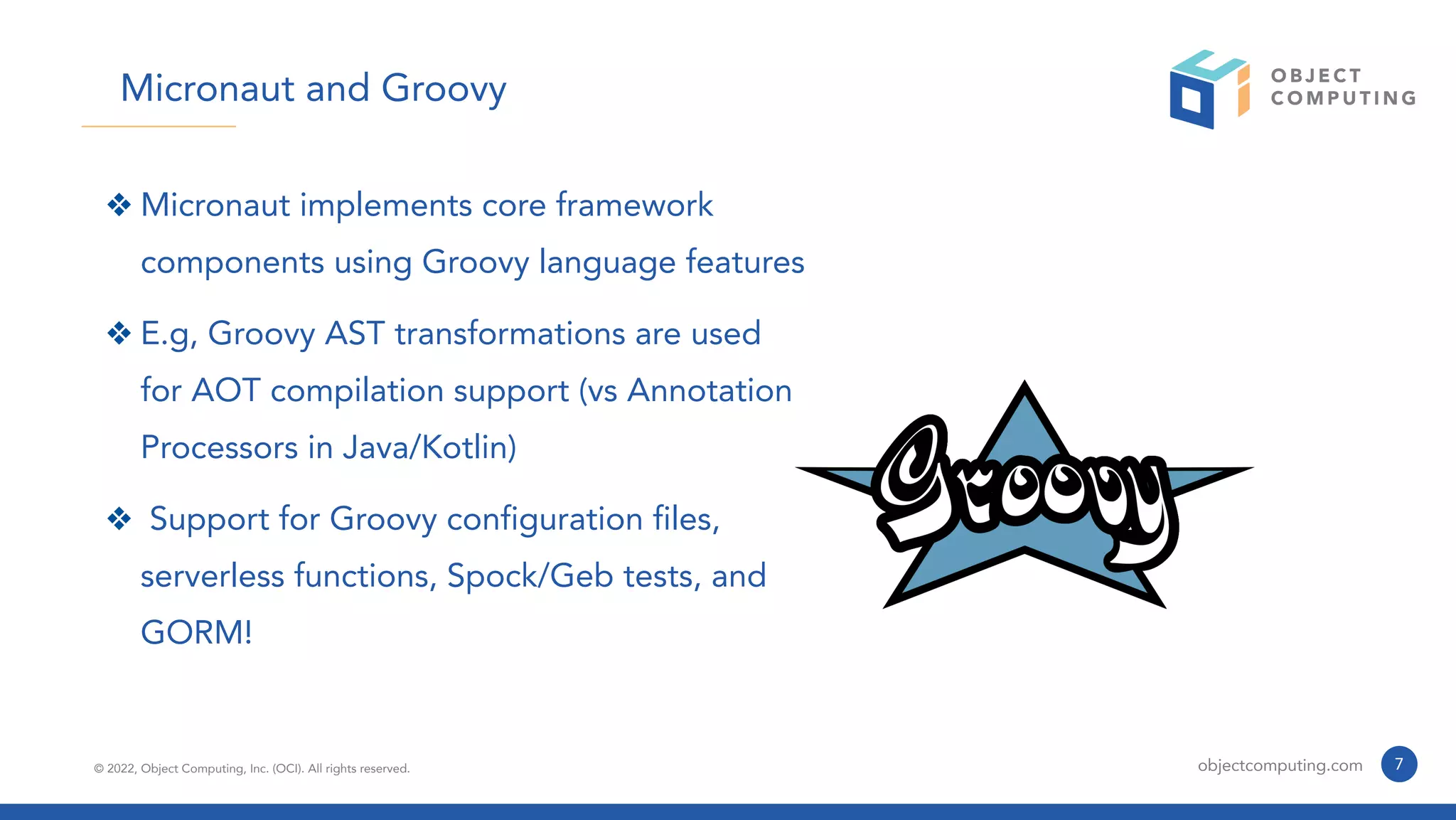 Micronaut and Groovy

OBJECT COMPUTING

❖ Micronaut implements core framework components using Groovy language features

❖ E.g, Groovy AST transformations are used for AOT compilation support (vs Annotation Processors in Java/Kotlin)

❖ Support for Groovy configuration files, serverless functions, Spock/Geb tests, and GORM!

Groovy

© 2022, Object Computing, Inc. (OCI). All rights reserved.

objectcomputing.com

7